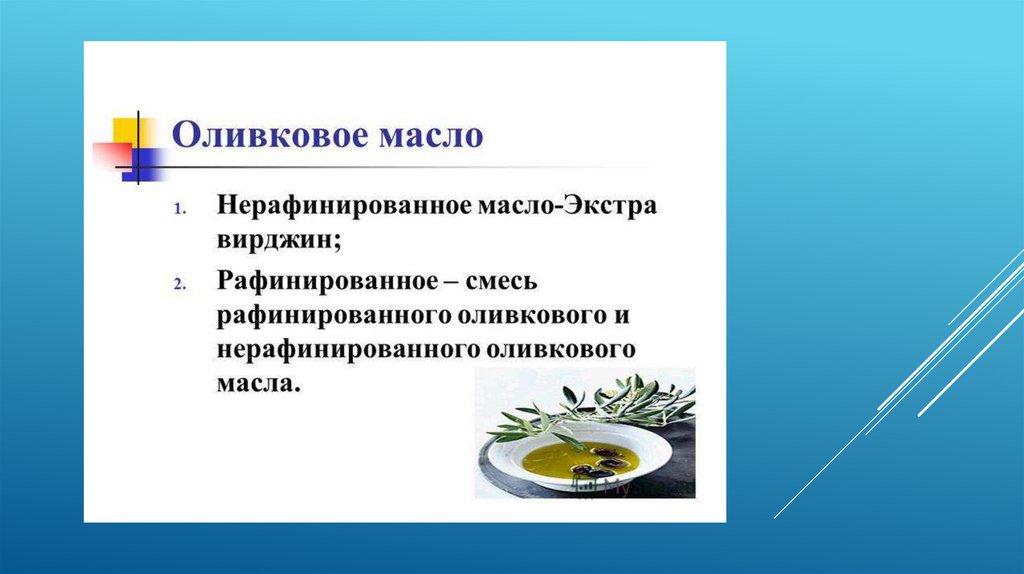 Оливковое масло

1. Нерафинированное масло-Экстра вирджин;
2. Рафинированное – смесь рафинированного оливкового и нерафинированного оливкового масла.